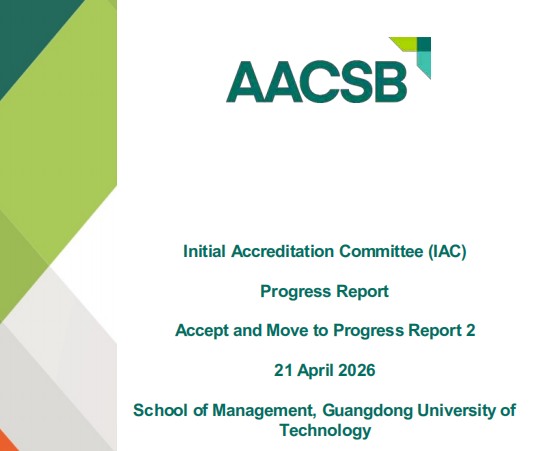 AACSB

Initial Accreditation Committee (IAC)

Progress Report

Accept and Move to Progress Report 2

21 April 2026

School of Management, Guangdong University of Technology